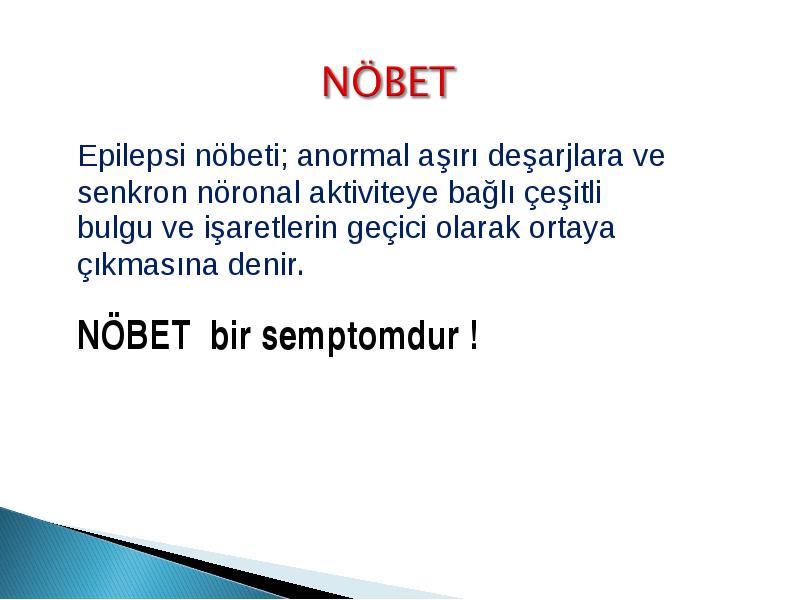 NÖBET

Epilepsi nöbeti; anormal aşırı deşarjlara ve senkron nöronal aktiviteye bağlı çeşitli bulgu ve işaretlerin geçici olarak ortaya çıkmasına denir.

NÖBET bir semptomdur !